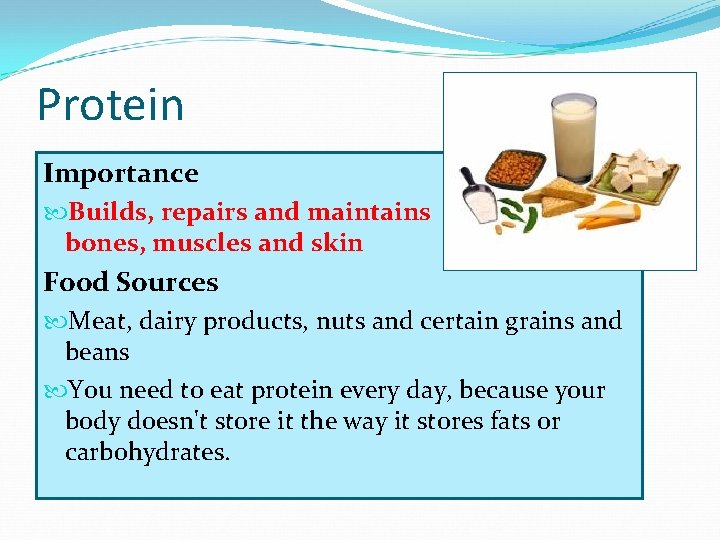 Protein

Importance

Builds, repairs and maintains bones, muscles and skin

Food Sources

Meat, dairy products, nuts and certain grains and beans

You need to eat protein every day, because your body doesn't store it the way it stores fats or carbohydrates.